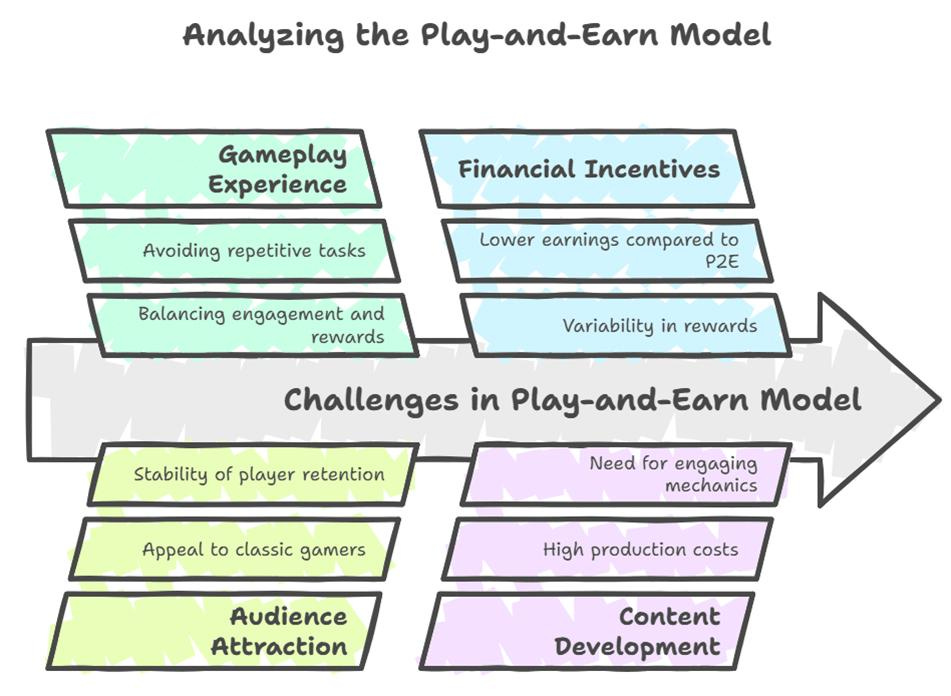 Analyzing the Play-and-Earn Model

Gameplay Experience

Avoiding repetitive tasks

Balancing engagement and rewards

Financial Incentives

Lower earnings compared to P2E

Variability in rewards

Challenges in Play-and-Earn Model

Stability of player retention

Appeal to classic gamers

Audience Attraction

Need for engaging mechanics

High production costs

Content Development